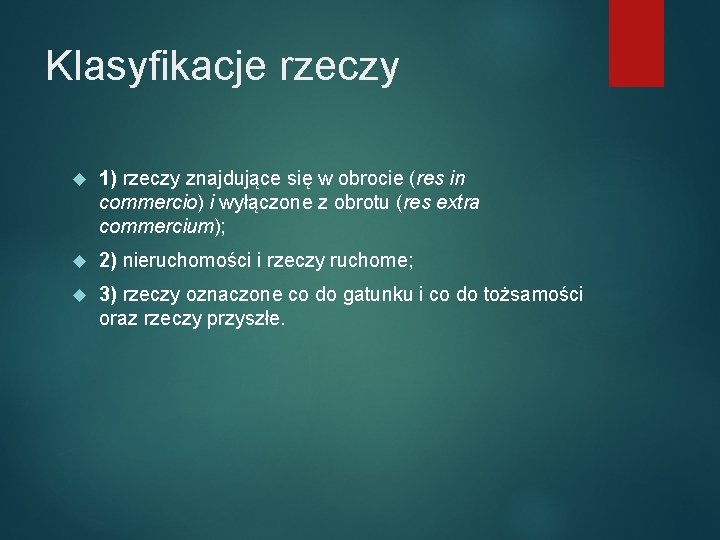 Klasyfikacje rzeczy

1) rzeczy znajdujące się w obrocie (res in commercio) i wyłączone z obrotu (res extra commercium);

2) nieruchomości i rzeczy ruchome;

3) rzeczy oznaczone co do gatunku i co do tożsamości oraz rzeczy przyszłe.